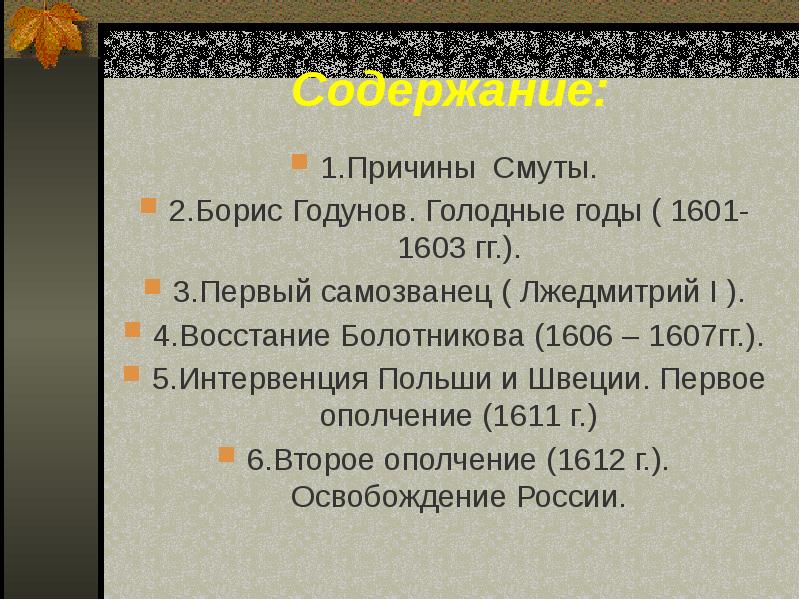 Содержание:

1.Причины Смуты.

2.Борис Годунов. Голодные годы ( 1601-1603 гг.).

3.Первый самозванец ( Лжедмитрий I ).

4.Восстание Болотникова (1606 – 1607гг.).

5.Интервенция Польши и Швеции. Первое ополчение (1611 г.)

6.Второе ополчение (1612 г.). Освобождение России.